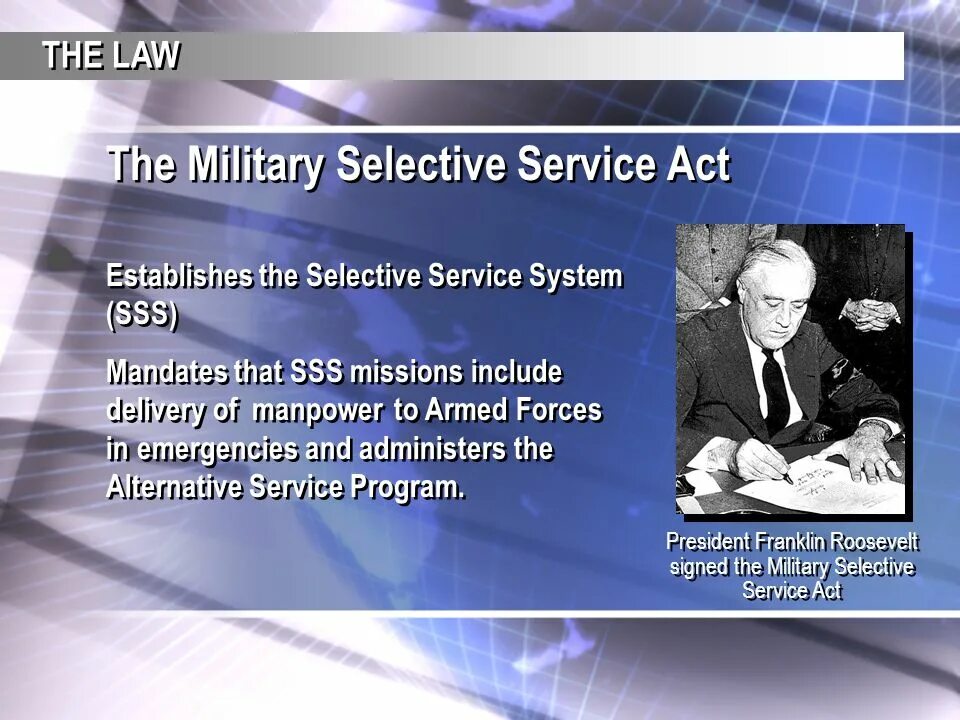 THE LAW

The Military Selective Service Act

Establishes the Selective Service System (SSS)

Mandates that SSS missions include delivery of manpower to Armed Forces in emergencies and administers the Alternative Service Program.

President Franklin Roosevelt signed the Military Selective Service Act